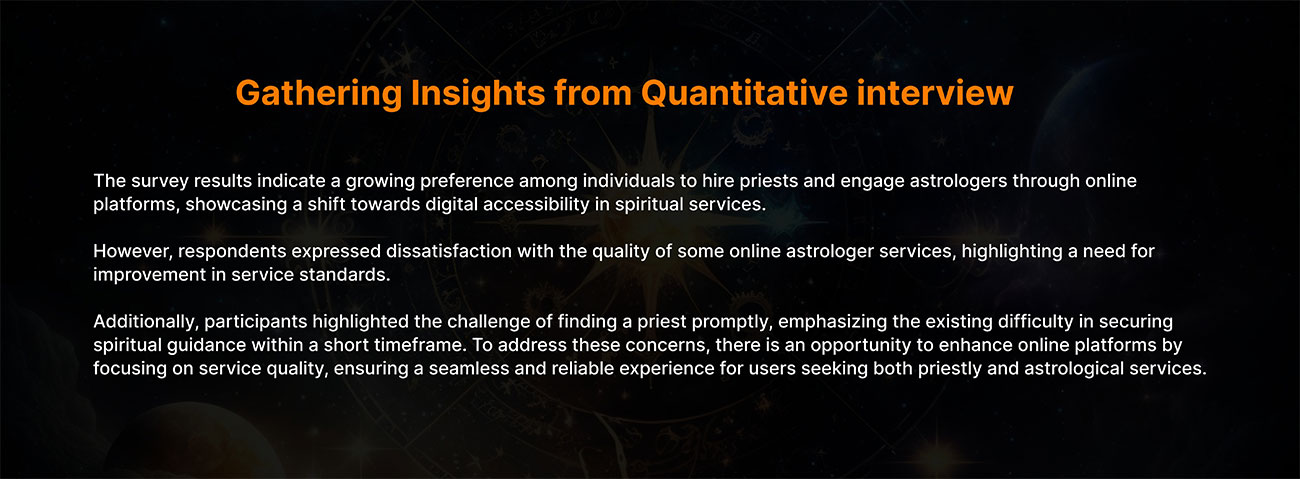 Gathering Insights from Quantitative interview

The survey results indicate a growing preference among individuals to hire priests and engage astrologers through online platforms, showcasing a shift towards digital accessibility in spiritual services.

However, respondents expressed dissatisfaction with the quality of some online astrologer services, highlighting a need for improvement in service standards.

Additionally, participants highlighted the challenge of finding a priest promptly, emphasizing the existing difficulty in securing spiritual guidance within a short timeframe. To address these concerns, there is an opportunity to enhance online platforms by focusing on service quality, ensuring a seamless and reliable experience for users seeking both priestly and astrological services.